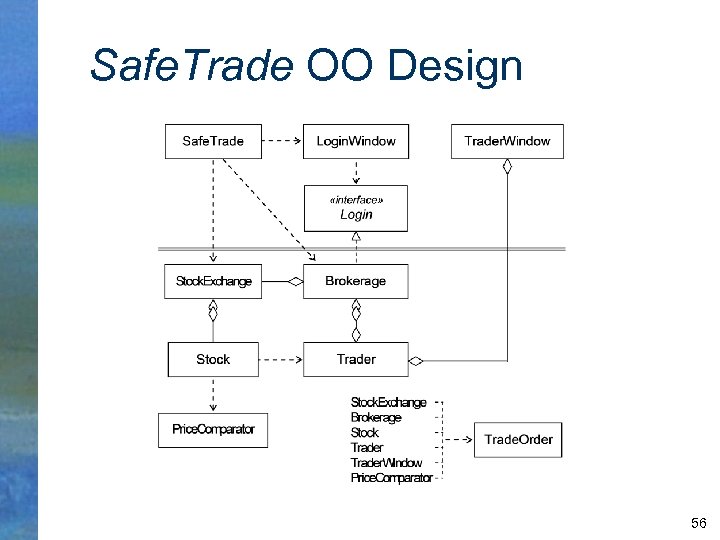 SafeTrade OO Design

SafeTrade

LoginWindow

TraderWindow

«interface»
Login

StockExchange

Brokerage

Stock

Trader

PriceComparator

StockExchange
Brokerage
Stock
Trader
TraderWindow
PriceComparator

TradeOrder

56